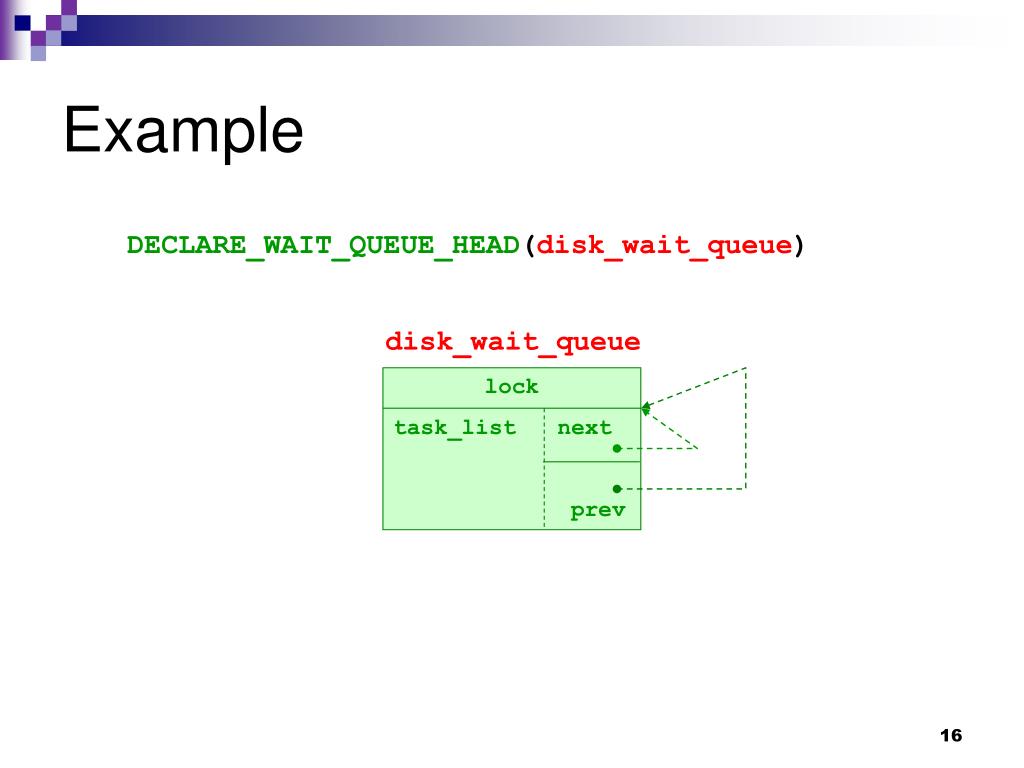 Example

DECLARE_WAIT_QUEUE_HEAD(disk_wait_queue)

disk_wait_queue

lock

task_list

next

prev

16